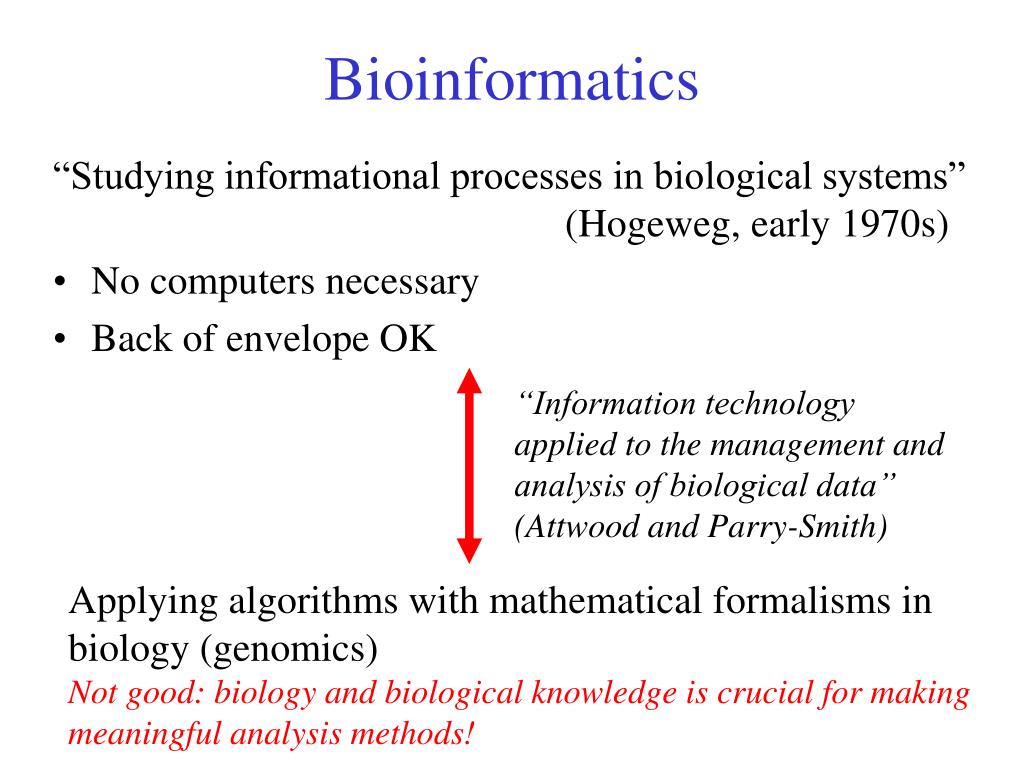 Bioinformatics

“Studying informational processes in biological systems” (Hogeweg, early 1970s)

• No computers necessary
• Back of envelope OK

“Information technology applied to the management and analysis of biological data” (Attwood and Parry-Smith)

Applying algorithms with mathematical formalisms in biology (genomics)
Not good: biology and biological knowledge is crucial for making meaningful analysis methods!